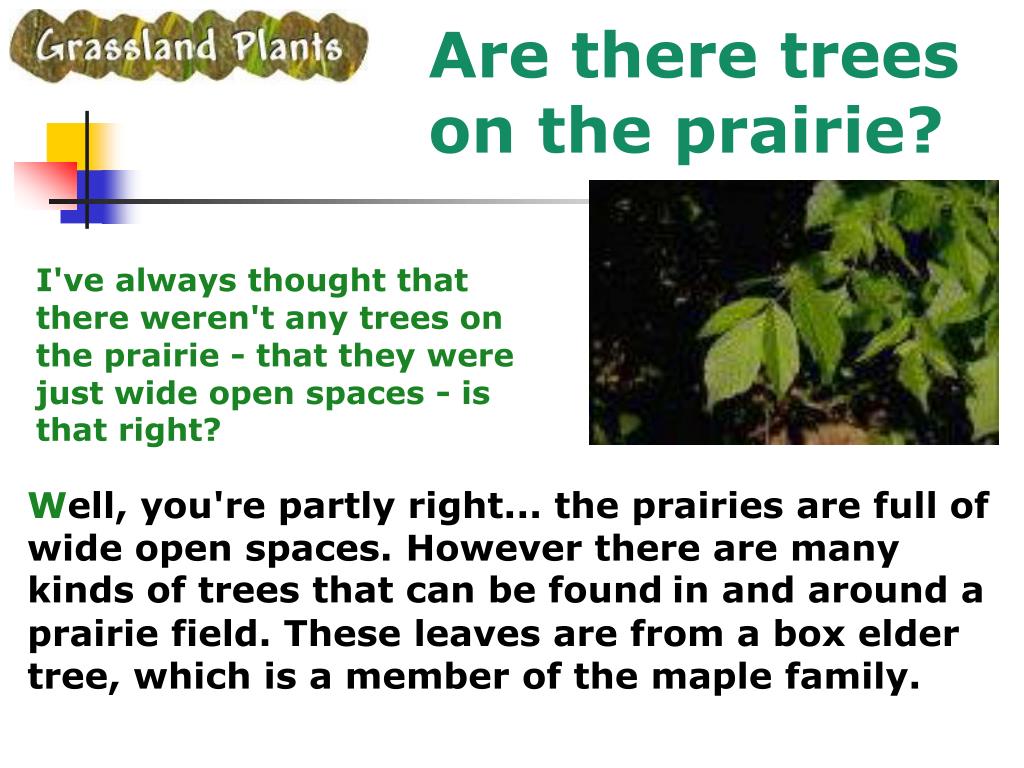 Grassland Plants

Are there trees on the prairie?

I've always thought that there weren't any trees on the prairie - that they were just wide open spaces - is that right?

Well, you're partly right... the prairies are full of wide open spaces. However there are many kinds of trees that can be found in and around a prairie field. These leaves are from a box elder tree, which is a member of the maple family.